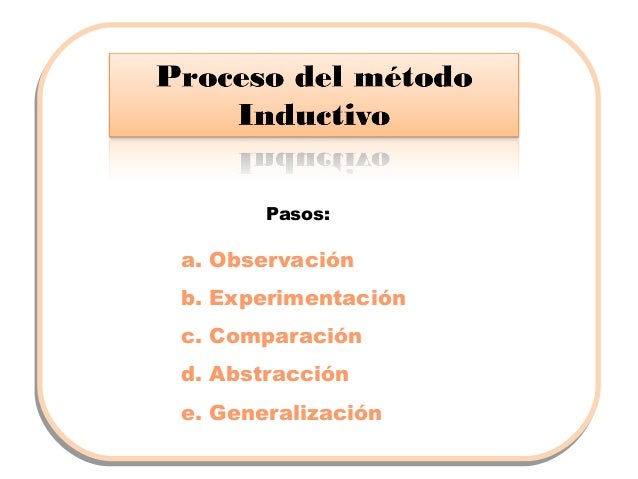 Proceso del método Inductivo

Pasos:

a. Observación
b. Experimentación
c. Comparación
d. Abstracción
e. Generalización